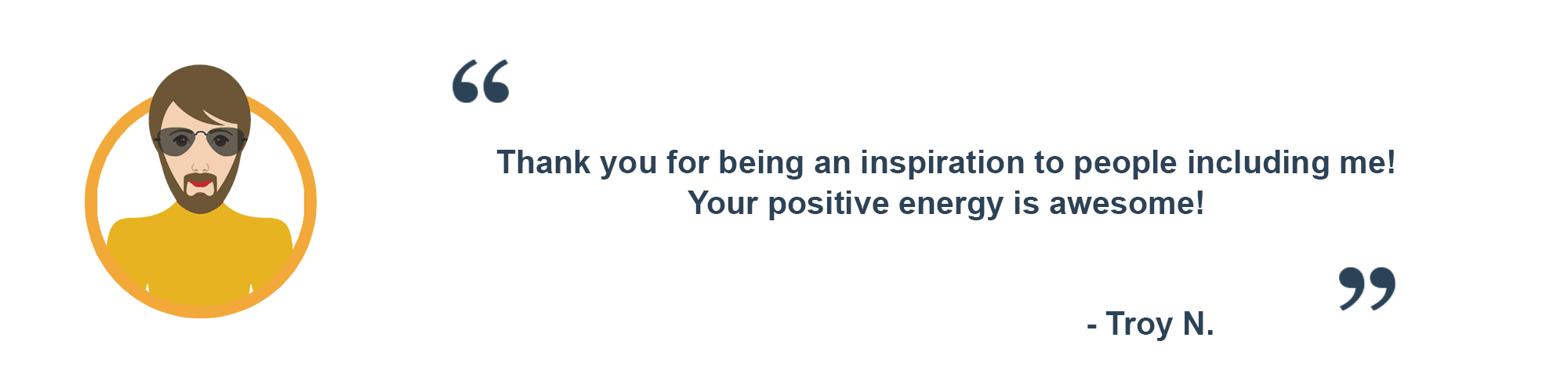 “

Thank you for being an inspiration to people including me! Your positive energy is awesome!

”

- Troy N.